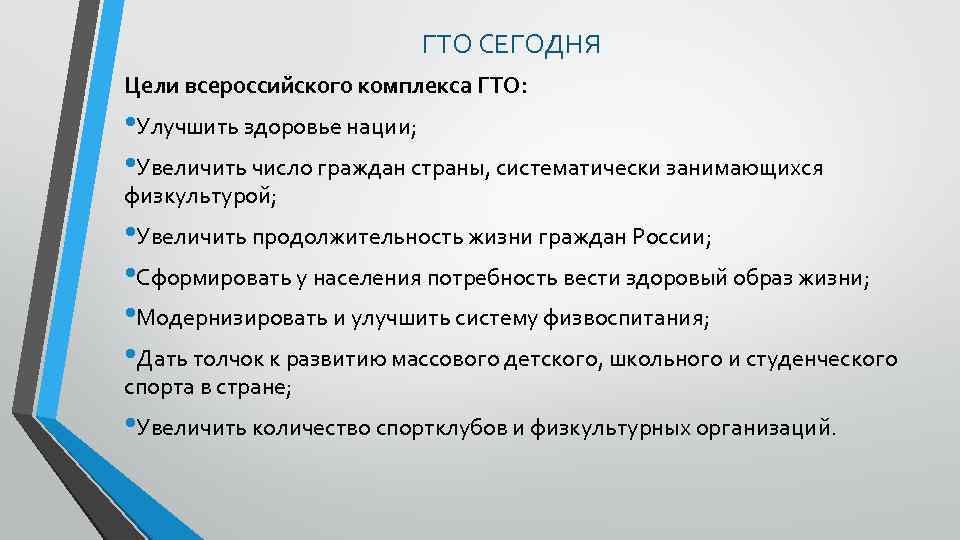 ГТО СЕГОДНЯ

Цели всероссийского комплекса ГТО:

•Улучшить здоровье нации;

•Увеличить число граждан страны, систематически занимающихся физкультурой;

•Увеличить продолжительность жизни граждан России;

•Сформировать у населения потребность вести здоровый образ жизни;

•Модернизировать и улучшить систему физвоспитания;

•Дать толчок к развитию массового детского, школьного и студенческого спорта в стране;

•Увеличить количество спортклубов и физкультурных организаций.